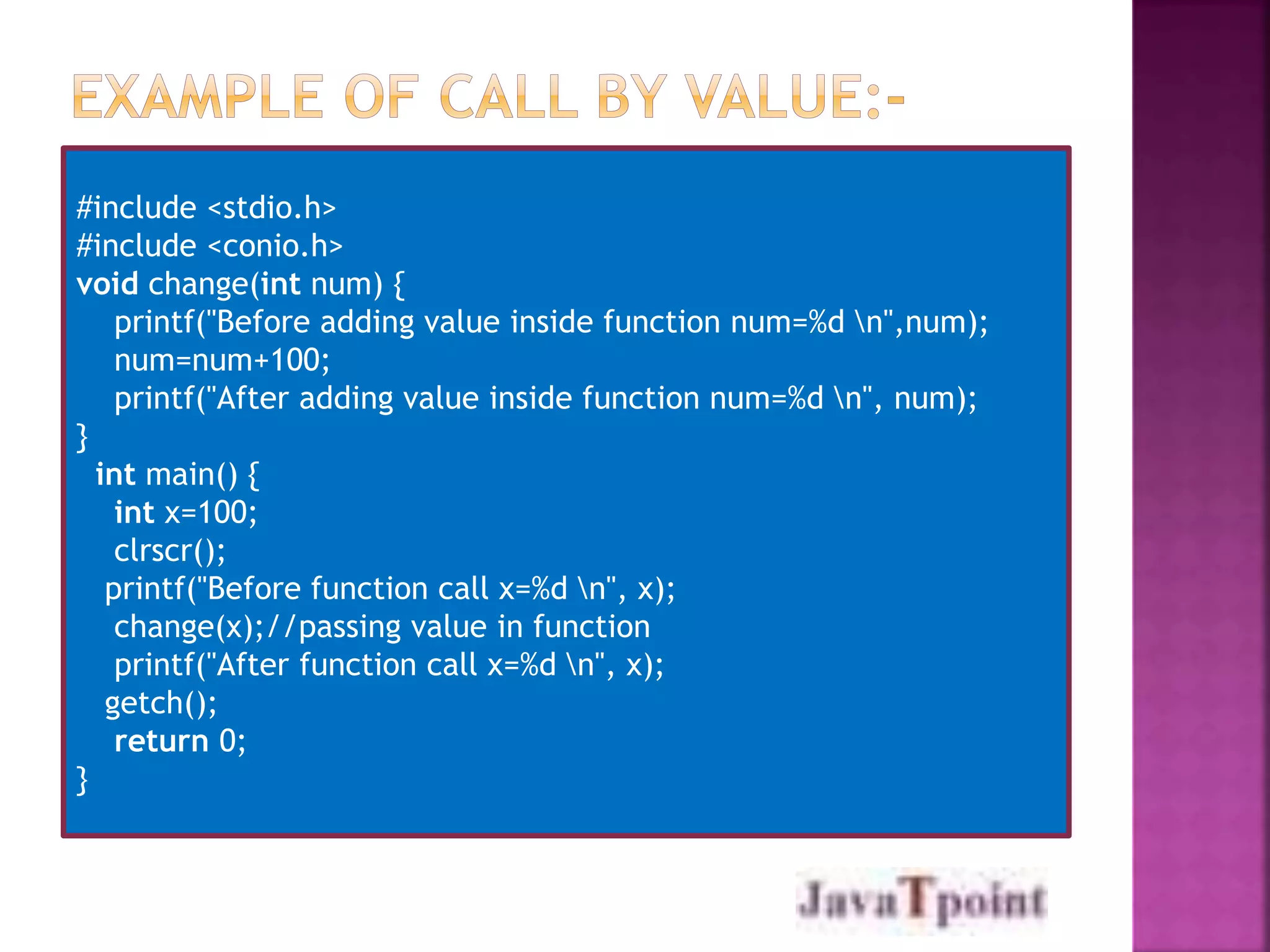 EXAMPLE OF CALL BY VALUE:-

#include <stdio.h>
#include <conio.h>
void change(int num) {
printf("Before adding value inside function num=%d \n",num);
num=num+100;
printf("After adding value inside function num=%d \n", num);
}
int main() {
int x=100;
clrscr();
printf("Before function call x=%d \n", x);
change(x);//passing value in function
printf("After function call x=%d \n", x);
getch();
return 0;
}

JavaTpoint